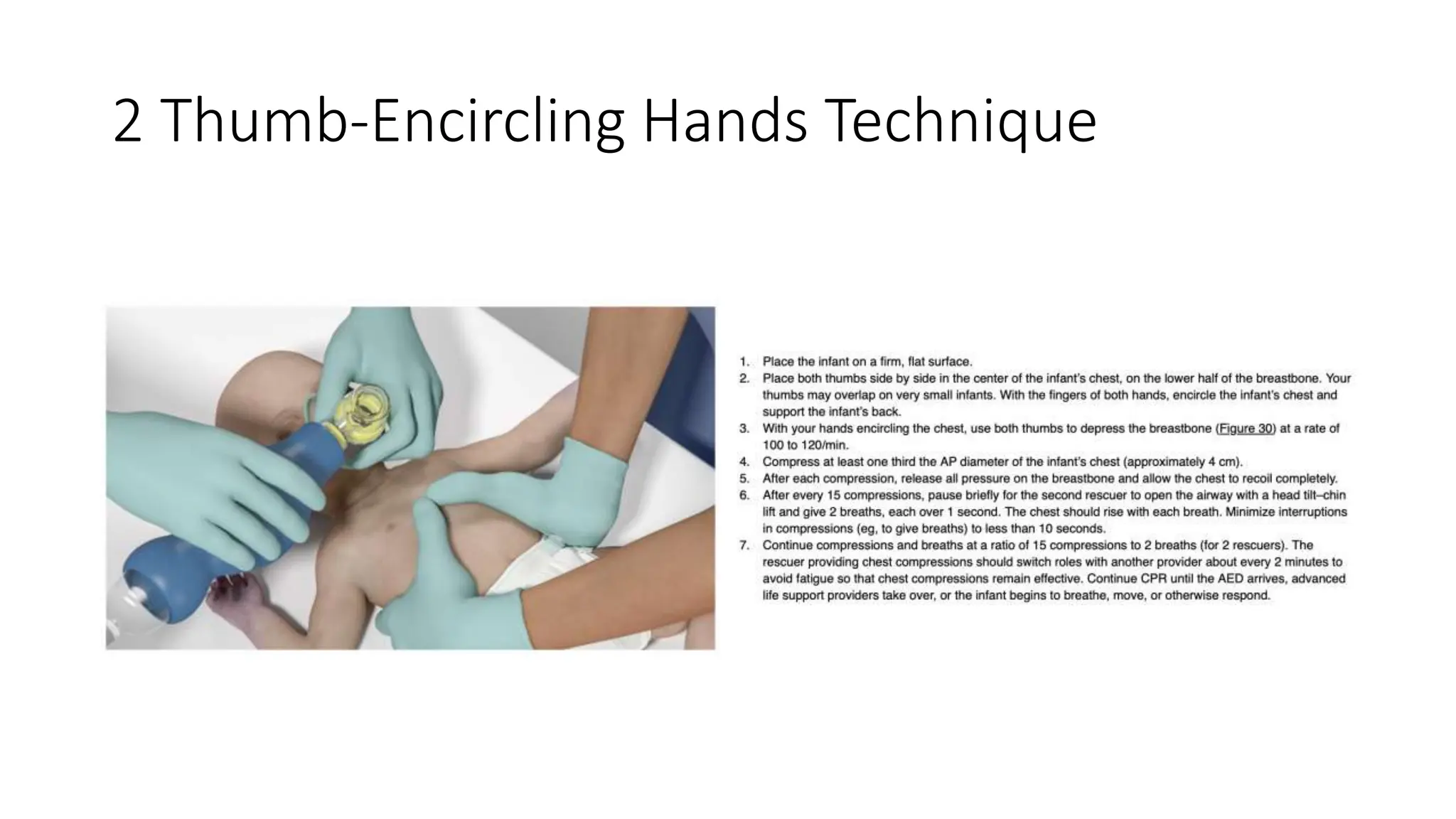 2 Thumb-Encircling Hands Technique

1. Place the infant on a firm, flat surface.
2. Place both thumbs side by side in the center of the infant's chest, on the lower half of the breastbone. Your thumbs may overlap on very small infants. With the fingers of both hands, encircle the infant's chest and support the infant's back.
3. With your hands encircling the chest, use both thumbs to depress the breastbone (Figure 30) at a rate of 100 to 120/min.
4. Compress at least one third the AP diameter of the infant's chest (approximately 4 cm).
5. After each compression, release all pressure on the breastbone and allow the chest to recoil completely.
6. After every 15 compressions, pause briefly for the second rescuer to open the airway with a head tilt–chin lift and give 2 breaths, each over 1 second. The chest should rise with each breath. Minimize interruptions in compressions (eg, to give breaths) to less than 10 seconds.
7. Continue compressions and breaths at a ratio of 15 compressions to 2 breaths (for 2 rescuers). The rescuer providing chest compressions should switch roles with another provider about every 2 minutes to avoid fatigue so that chest compressions remain effective. Continue CPR until the AED arrives, advanced life support providers take over, or the infant begins to breathe, move, or otherwise respond.